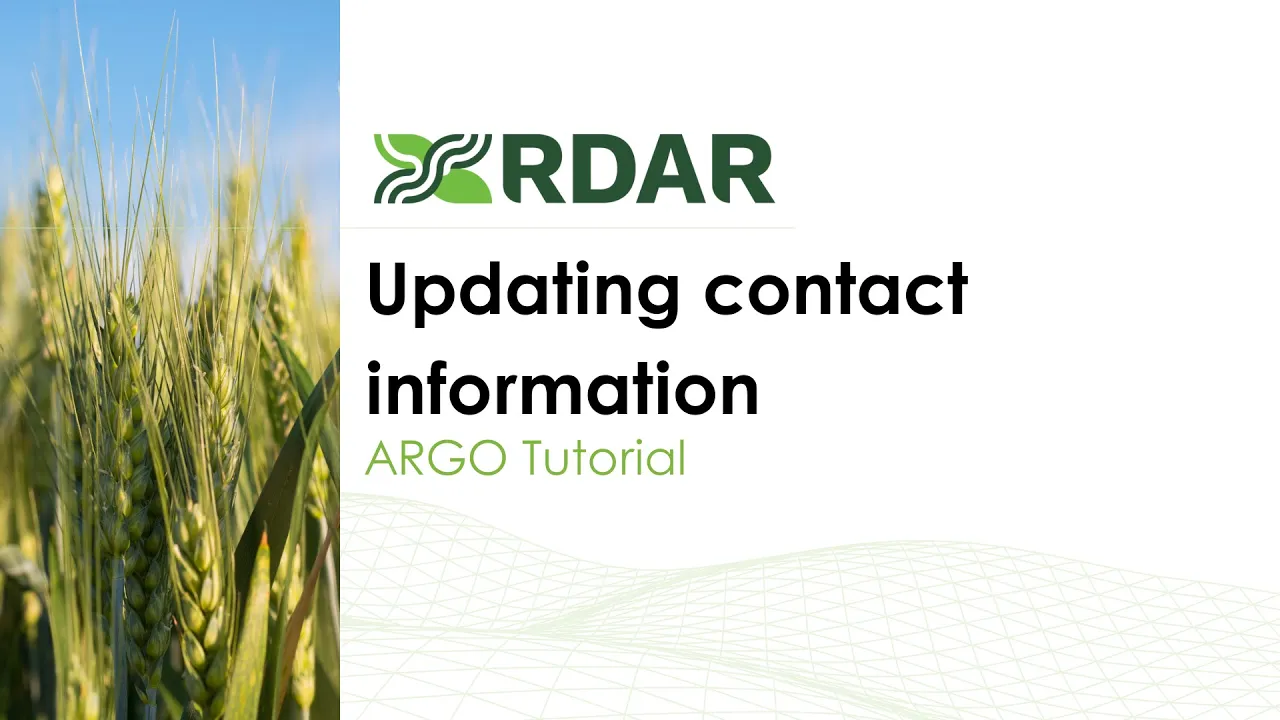 RDAR

Updating contact information

ARGO Tutorial